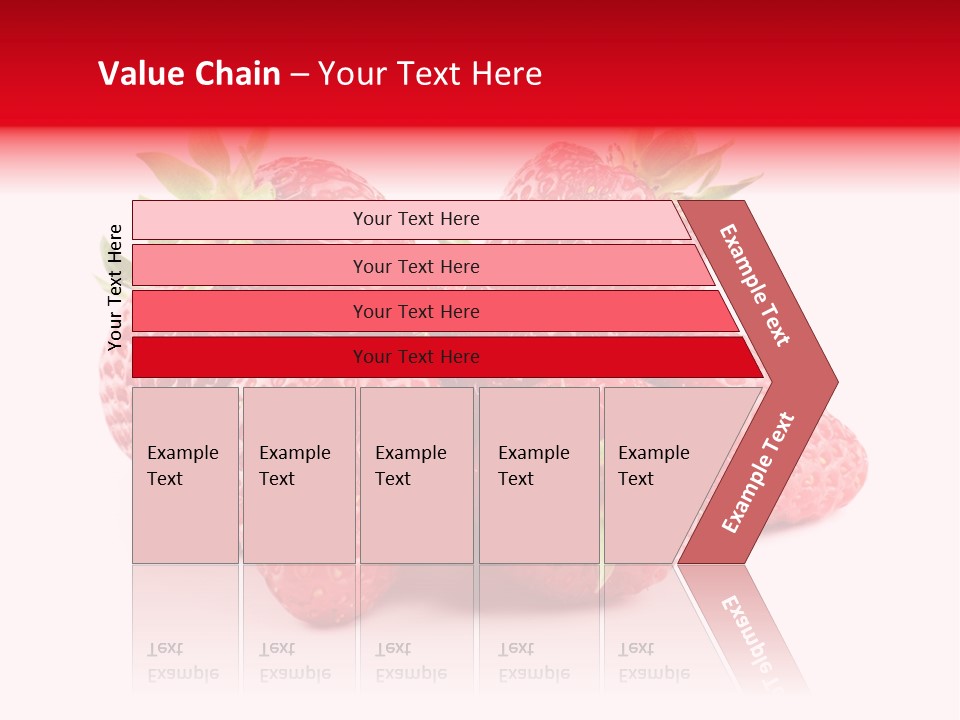 Value Chain – Your Text Here

Your Text Here

Your Text Here

Your Text Here

Your Text Here

Your Text Here

Example Text

Example Text

Example Text

Example Text

Example Text

Example Text

Example Text